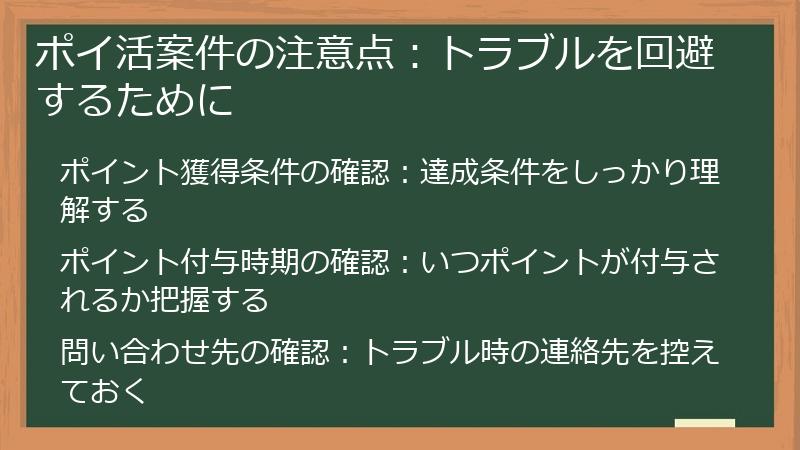 ポイ活案件の注意点：トラブルを回避するために

ポイント獲得条件の確認：達成条件をしっかり理解する

ポイント付与時期の確認：いつポイントが付与されるか把握する

問い合わせ先の確認：トラブル時の連絡先を控えておく